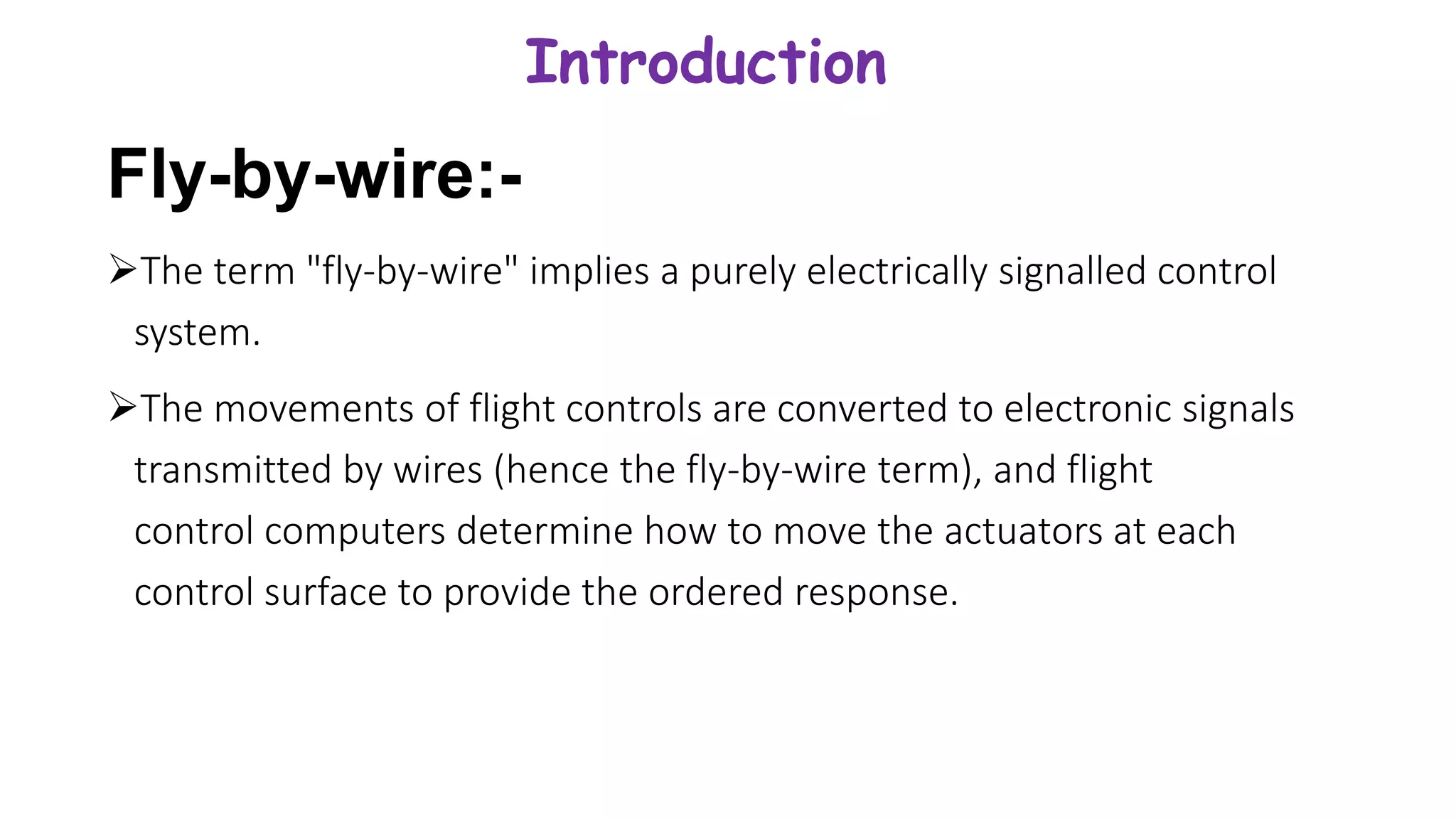 Introduction

Fly-by-wire:-

➢The term "fly-by-wire" implies a purely electrically signalled control system.

➢The movements of flight controls are converted to electronic signals transmitted by wires (hence the fly-by-wire term), and flight control computers determine how to move the actuators at each control surface to provide the ordered response.